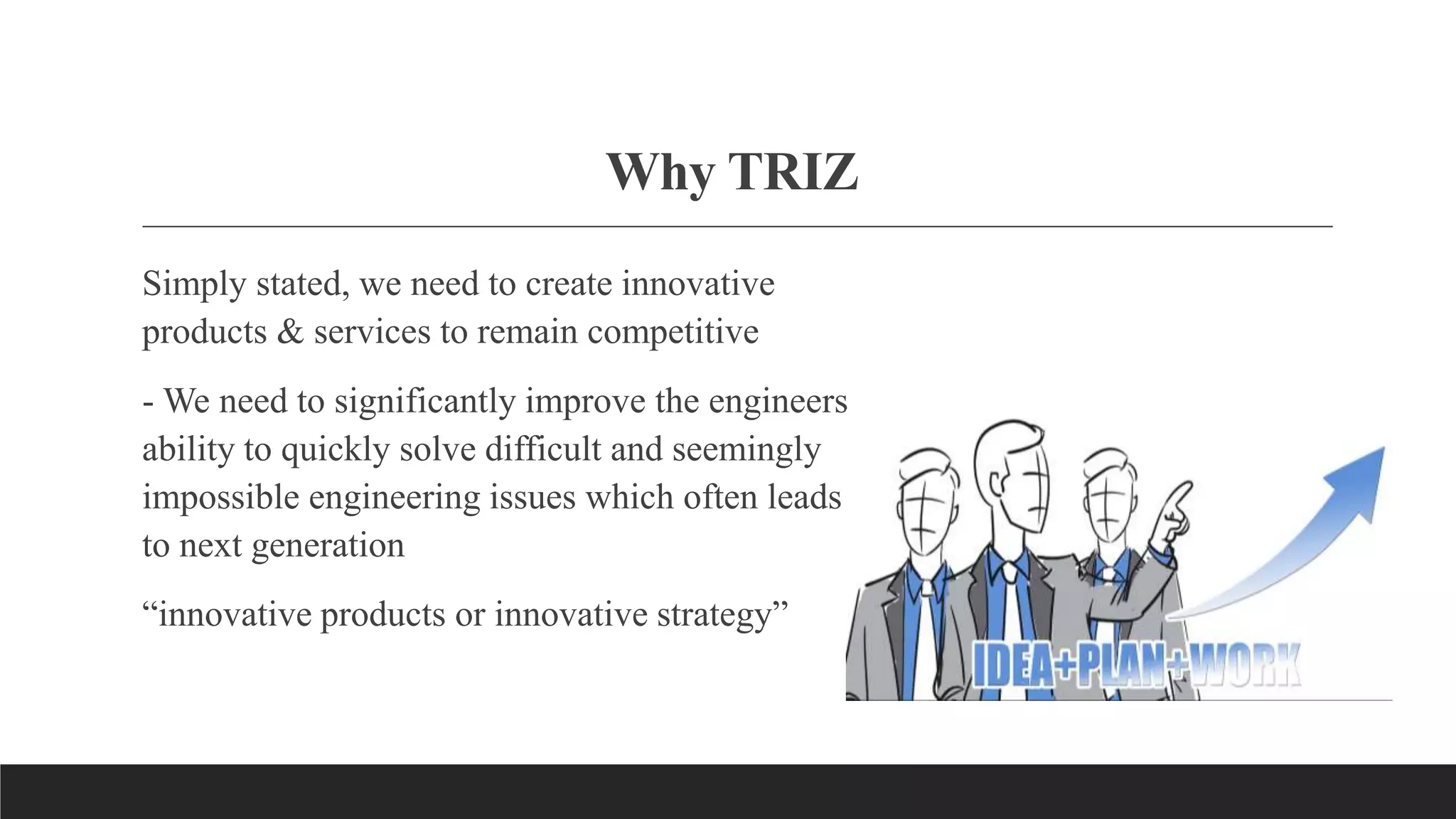 Why TRIZ

Simply stated, we need to create innovative products & services to remain competitive

- We need to significantly improve the engineers ability to quickly solve difficult and seemingly impossible engineering issues which often leads to next generation

“innovative products or innovative strategy”

IDEA+PLAN+WORK